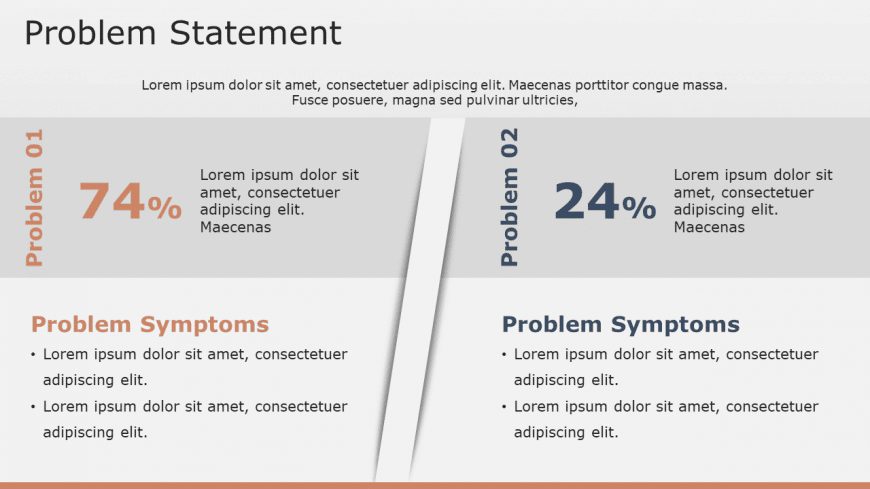 Problem Statement

Lorem ipsum dolor sit amet, consectetuer adipiscing elit. Maecenas porttitor congue massa. Fusce posuere, magna sed pulvinar ultricies,

Problem 01

74%

Lorem ipsum dolor sit amet, consectetuer adipiscing elit. Maecenas

Problem Symptoms

• Lorem ipsum dolor sit amet, consectetuer adipiscing elit.
• Lorem ipsum dolor sit amet, consectetuer adipiscing elit.

Problem 02

24%

Lorem ipsum dolor sit amet, consectetuer adipiscing elit. Maecenas

Problem Symptoms

• Lorem ipsum dolor sit amet, consectetuer adipiscing elit.
• Lorem ipsum dolor sit amet, consectetuer adipiscing elit.